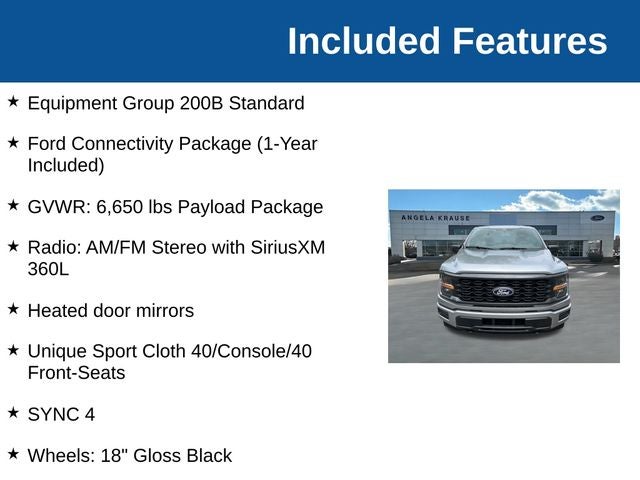 Included Features

★ Equipment Group 200B Standard

★ Ford Connectivity Package (1-Year Included)

★ GVWR: 6,650 lbs Payload Package

★ Radio: AM/FM Stereo with SiriusXM 360L

★ Heated door mirrors

★ Unique Sport Cloth 40/Console/40 Front-Seats

★ SYNC 4

★ Wheels: 18" Gloss Black

ANGELA KRAUSE

Ford

Ford